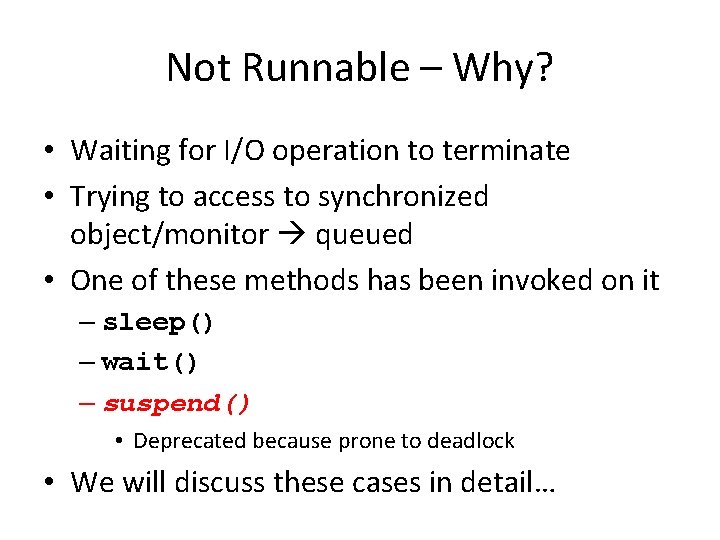 Not Runnable – Why?

• Waiting for I/O operation to terminate
• Trying to access to synchronized object/monitor → queued
• One of these methods has been invoked on it
– sleep()
– wait()
– suspend()
• Deprecated because prone to deadlock
• We will discuss these cases in detail…